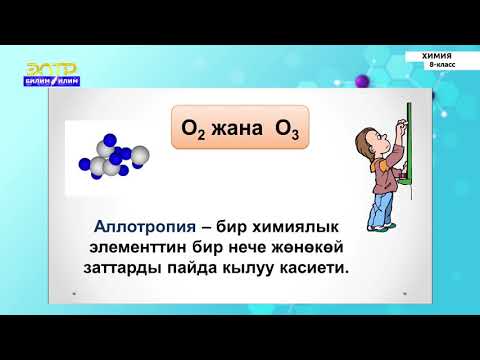 ЭЛТР
БИЛИМ ИЛИМ

ХИМИЯ
8-класс

$O_2$ жана $O_3$

Аллотропия – бир химиялык элементтин бир нече жөнөкөй заттарды пайда кылуу касиети.